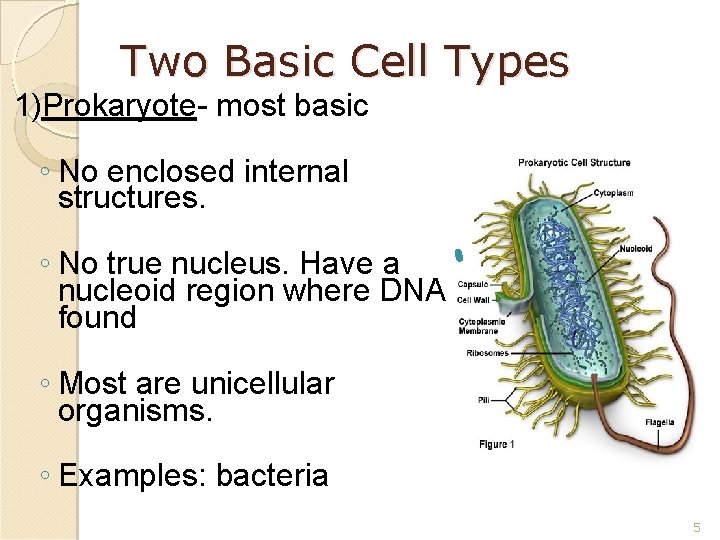 Two Basic Cell Types

1)Prokaryote- most basic

◦ No enclosed internal structures.

◦ No true nucleus. Have a nucleoid region where DNA found

◦ Most are unicellular organisms.

◦ Examples: bacteria

Prokaryotic Cell Structure

Cytoplasm

Nucleoid

Capsule

Cell Wall

Cytoplasmic Membrane

Ribosomes

Pili

Flagella

Figure 1

5